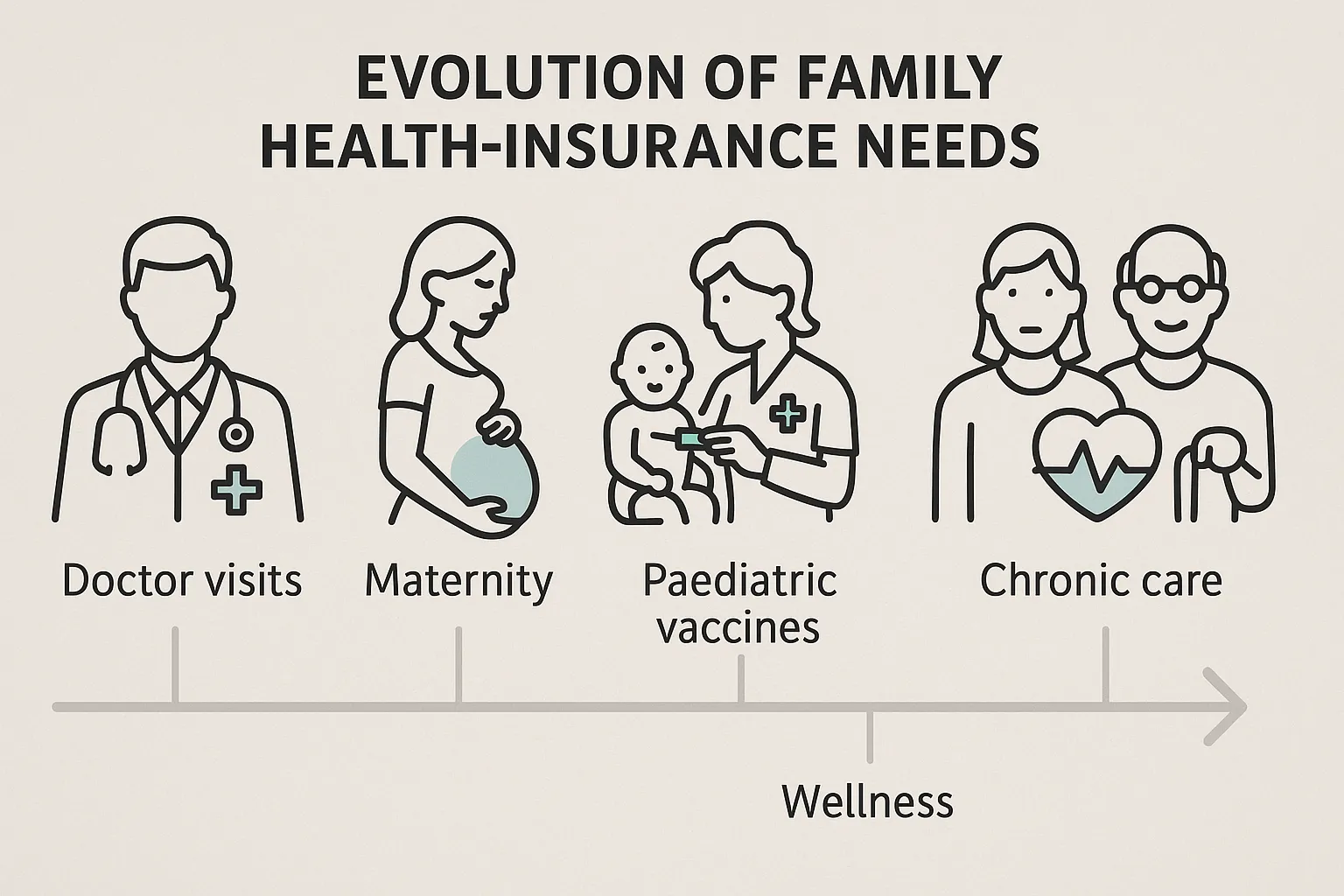 EVOLUTION OF FAMILY HEALTH-INSURANCE NEEDS

Doctor visits

Maternity

Paediatric vaccines

Chronic care

Wellness